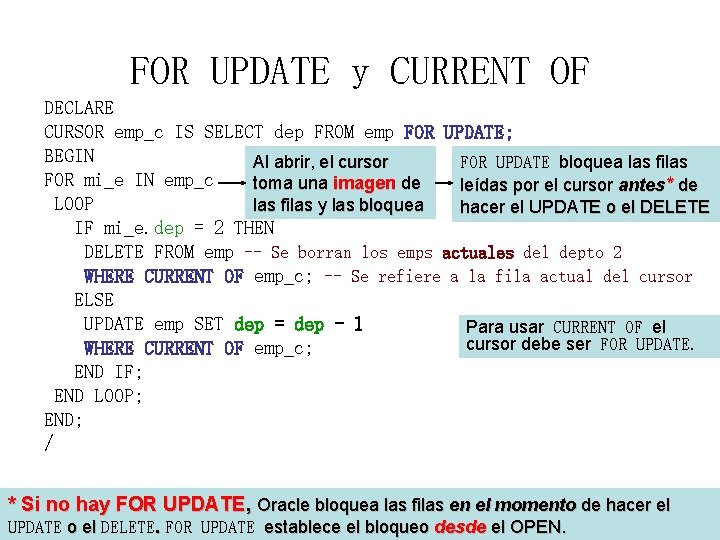 FOR UPDATE y CURRENT OF

DECLARE
CURSOR emp_c IS SELECT dep FROM emp FOR UPDATE;
BEGIN
FOR mi_e IN emp_c
LOOP
IF mi_e.dep = 2 THEN
DELETE FROM emp -- Se borran los emps actuales del depto 2
WHERE CURRENT OF emp_c; -- Se refiere a la fila actual del cursor
ELSE
UPDATE emp SET dep = dep - 1
WHERE CURRENT OF emp_c;
END IF;
END LOOP;
END;
/

Al abrir, el cursor toma una imagen de las filas y las bloquea

FOR UPDATE bloquea las filas leídas por el cursor antes* de hacer el UPDATE o el DELETE

Para usar CURRENT OF el cursor debe ser FOR UPDATE.

* Si no hay FOR UPDATE, Oracle bloquea las filas en el momento de hacer el UPDATE o el DELETE. FOR UPDATE establece el bloqueo desde el OPEN.